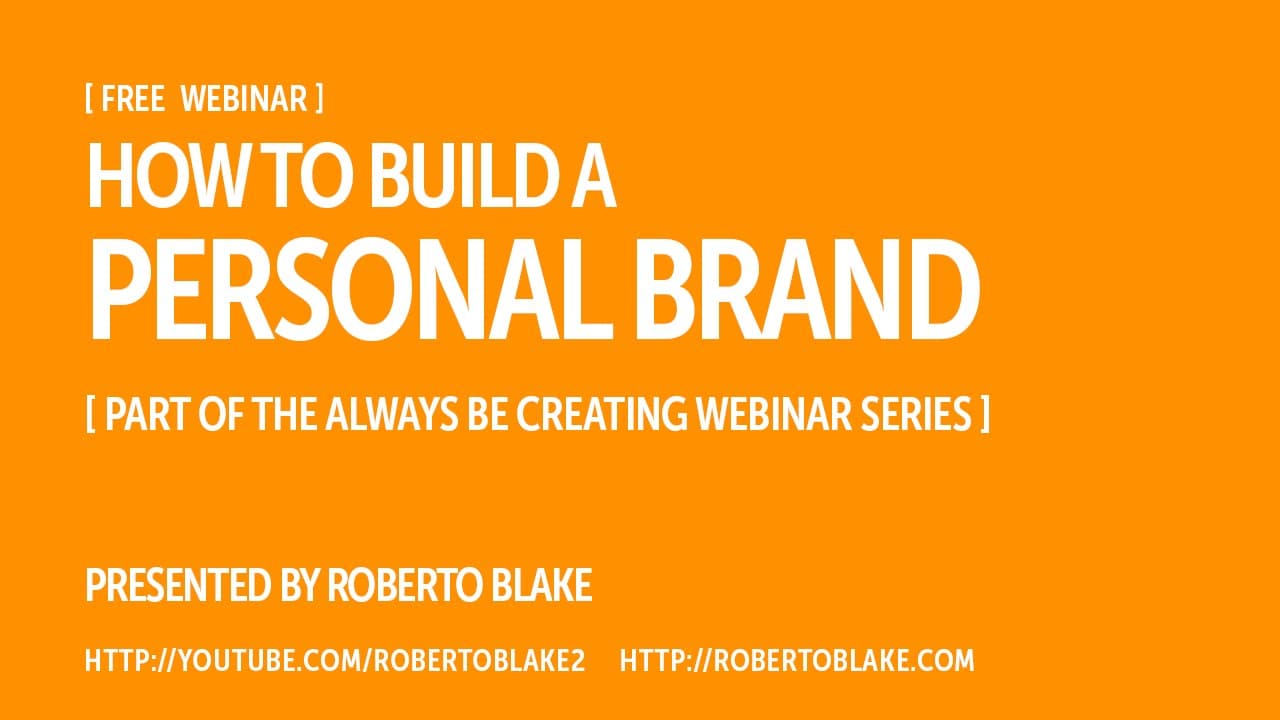 [ FREE WEBINAR ]

HOW TO BUILD A
PERSONAL BRAND

[ PART OF THE ALWAYS BE CREATING WEBINAR SERIES ]

PRESENTED BY ROBERTO BLAKE

HTTP://YOUTUBE.COM/ROBERTOBLAKE2 HTTP://ROBERTOBLAKE.COM